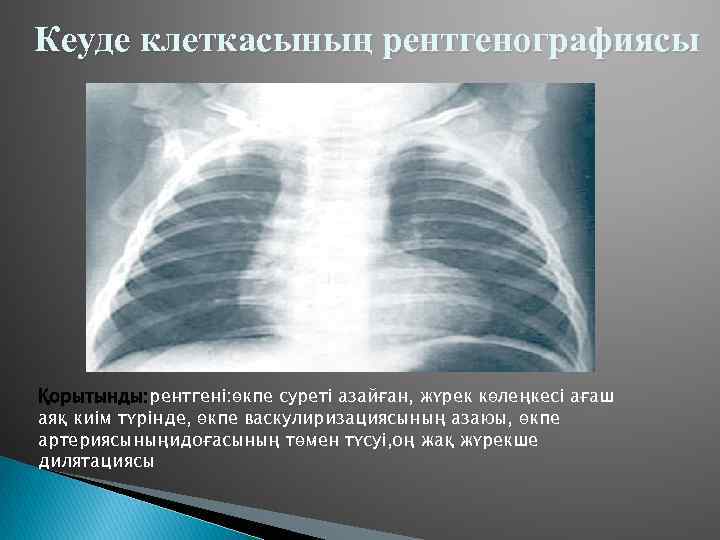 Кеуде клеткасының рентгенографиясы

Қорытынды:рентгені:өкпе суреті азайған, жүрек көлеңкесі ағаш аяқ киім түрінде, өкпе васкулиризациясының азаюы, өкпе артериясыныңидоғасының төмен түсуі,оң жақ жүрекше дилятациясы